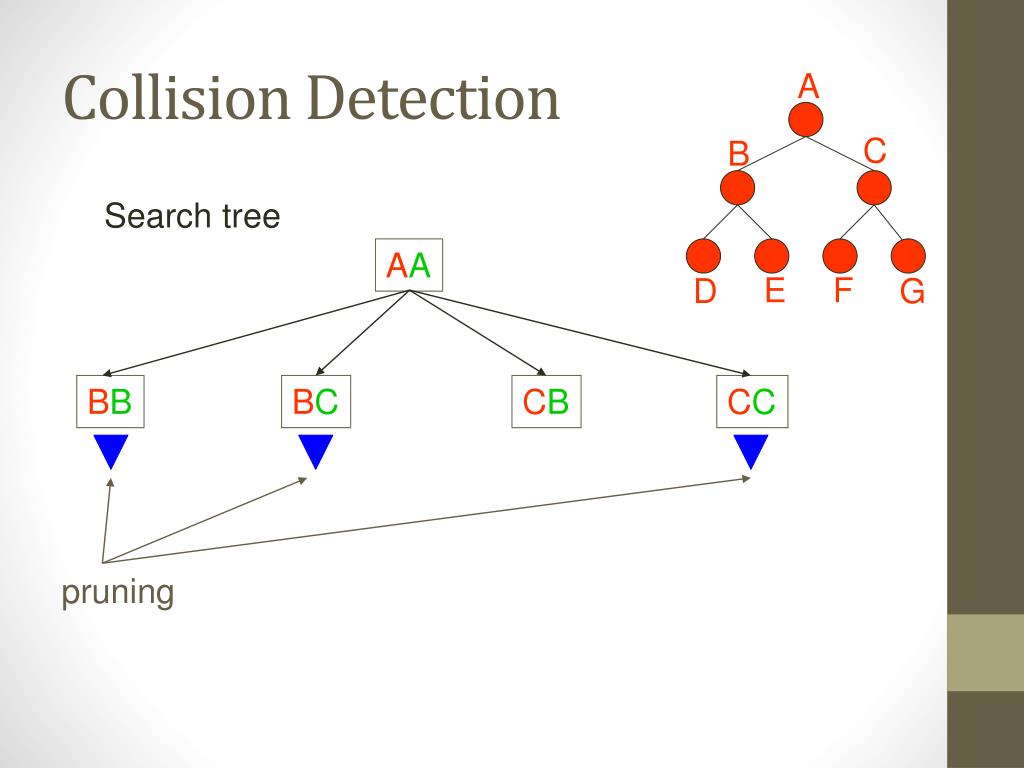 Collision Detection

A
B
C
D
E
F
G

Search tree

AA

BB
BC
CB
CC

pruning